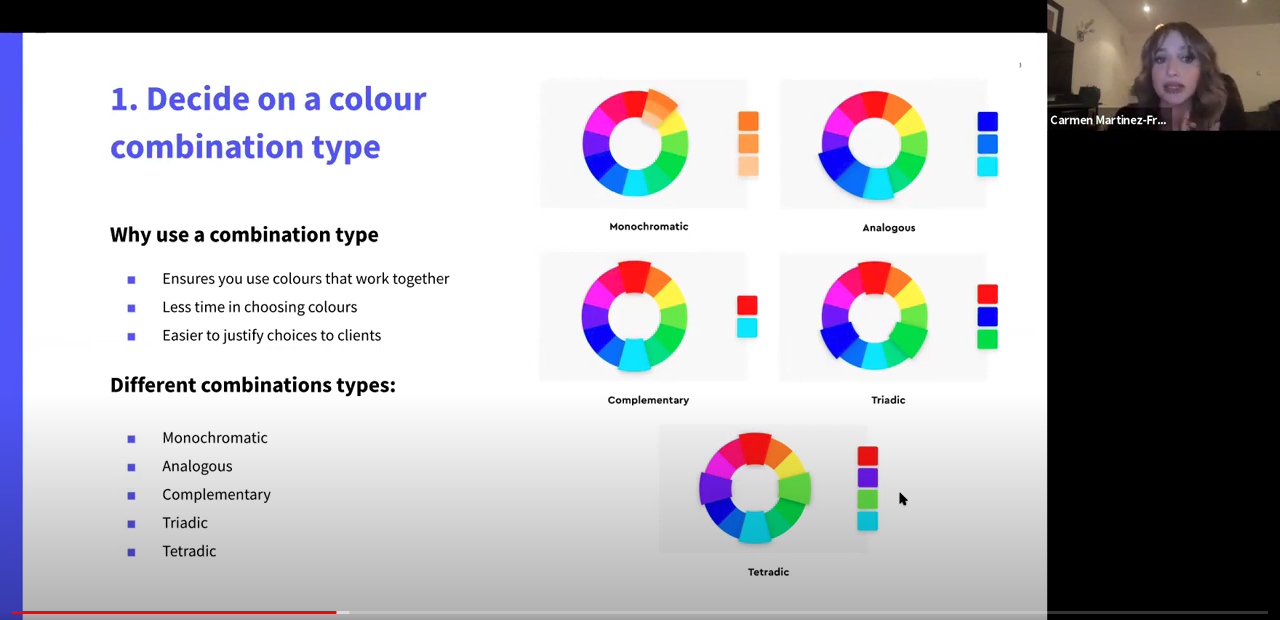 1. Decide on a colour combination type

Why use a combination type

- Ensures you use colours that work together
- Less time in choosing colours
- Easier to justify choices to clients

Different combinations types:

- Monochromatic
- Analogous
- Complementary
- Triadic
- Tetradic

Monochromatic

Analogous

Complementary

Triadic

Tetradic

Carmen Martinez-Fr...